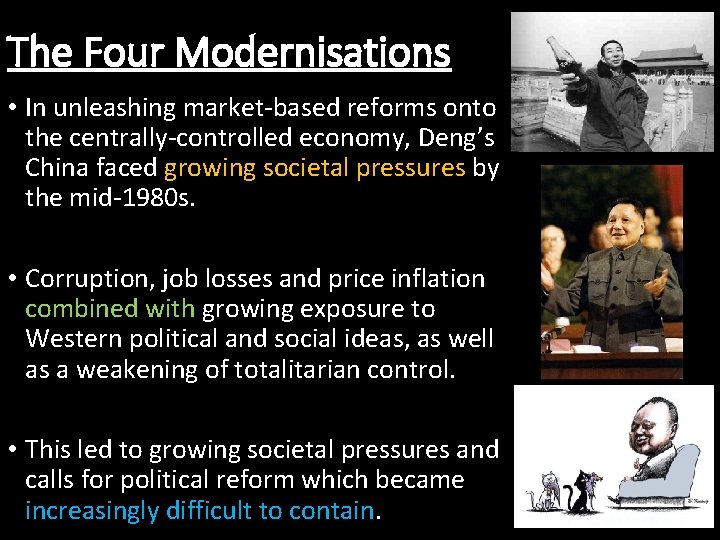 The Four Modernisations

• In unleashing market-based reforms onto the centrally-controlled economy, Deng's China faced growing societal pressures by the mid-1980s.

• Corruption, job losses and price inflation combined with growing exposure to Western political and social ideas, as well as a weakening of totalitarian control.

• This led to growing societal pressures and calls for political reform which became increasingly difficult to contain.